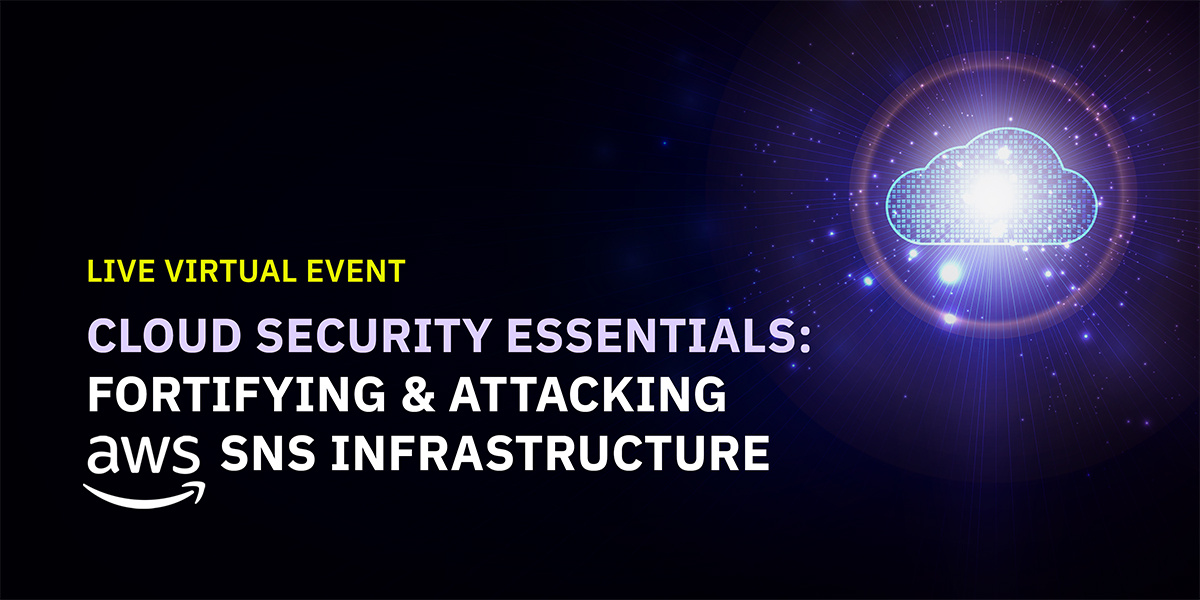 LIVE VIRTUAL EVENT

CLOUD SECURITY ESSENTIALS:
FORTIFYING & ATTACKING
aws SNS INFRASTRUCTURE